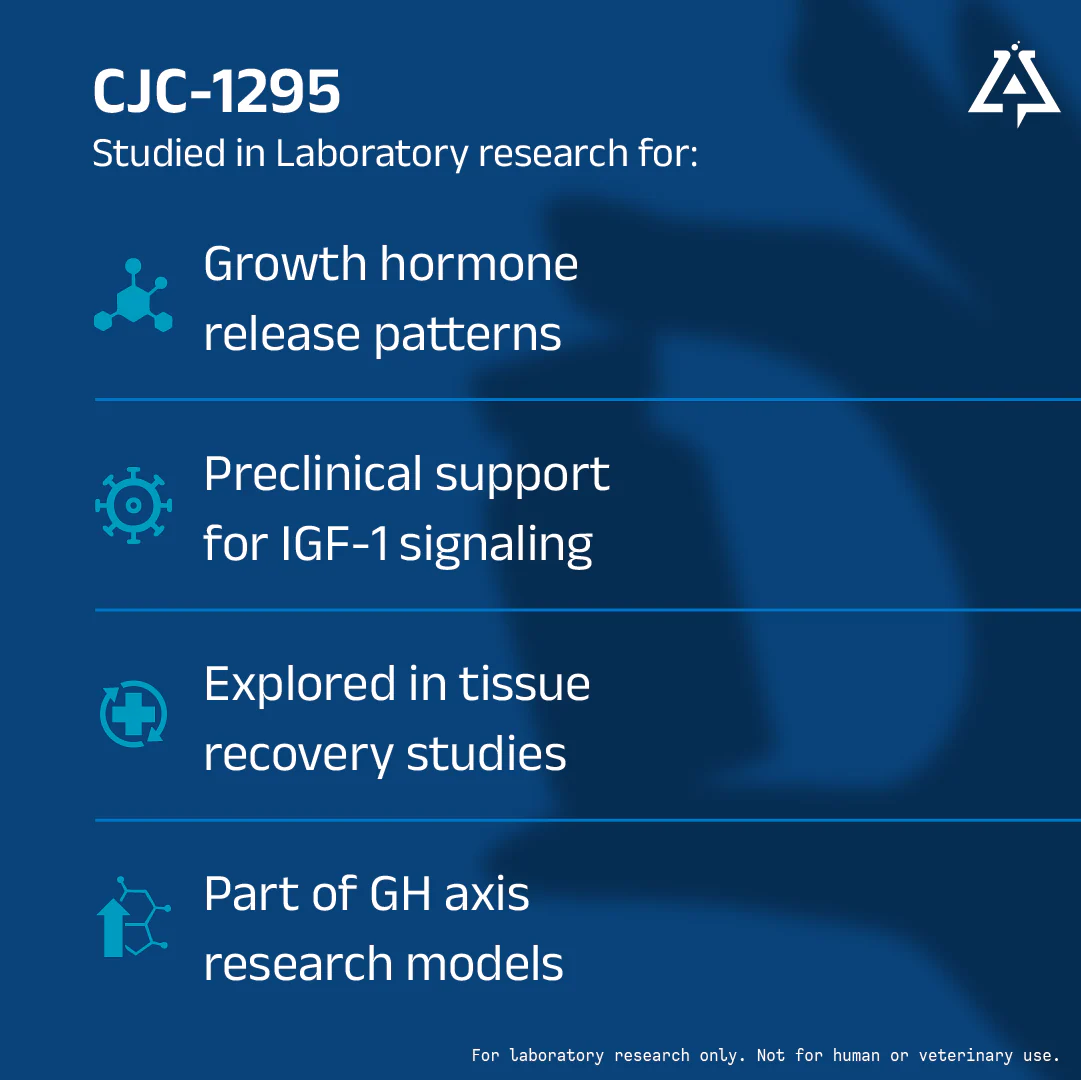 CJC-1295
Studied in Laboratory research for:

Growth hormone release patterns

Preclinical support for IGF-1 signaling

Explored in tissue recovery studies

Part of GH axis research models

For laboratory research only. Not for human or veterinary use.